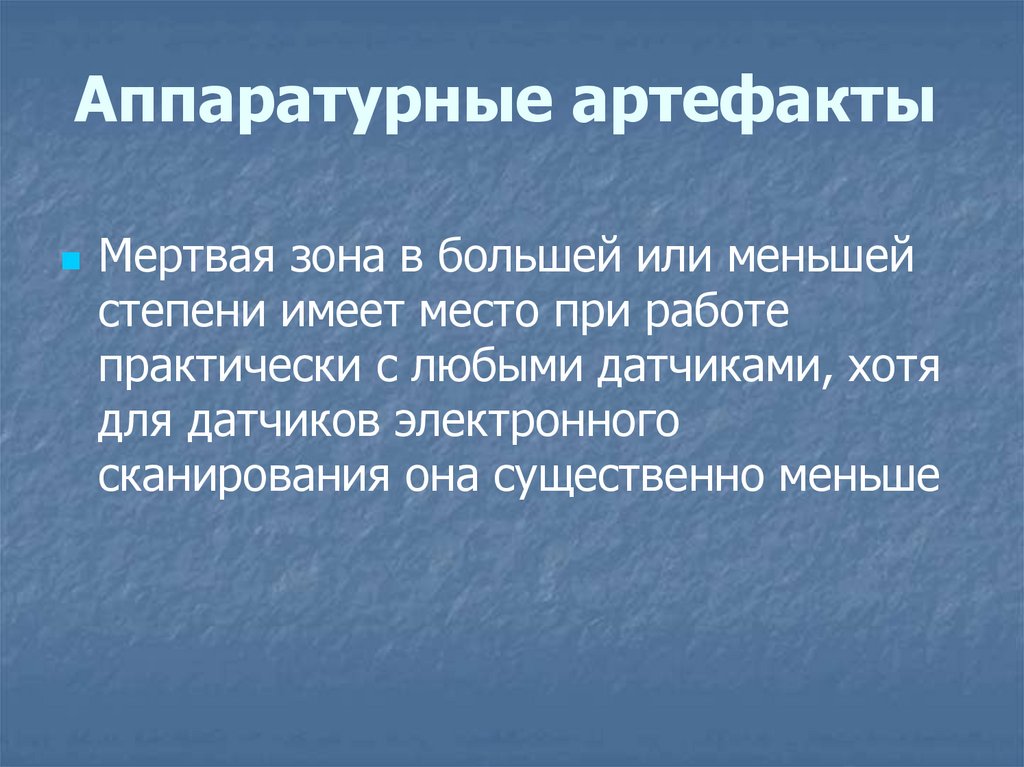 Аппаратурные артефакты

Мертвая зона в большей или меньшей степени имеет место при работе практически с любыми датчиками, хотя для датчиков электронного сканирования она существенно меньше